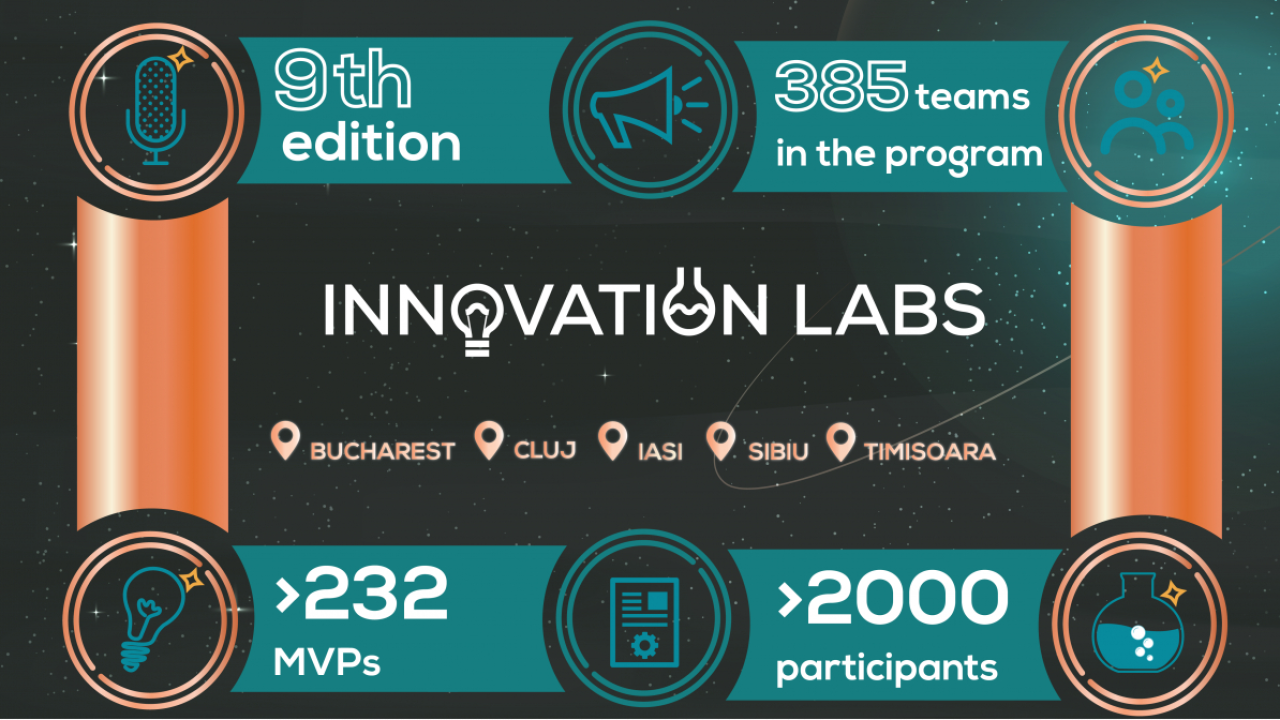 9th edition

385 teams in the program

INNOVATION LABS

BUCHAREST CLUJ IASI SIBIU TIMISOARA

>232 MVPs

>2000 participants